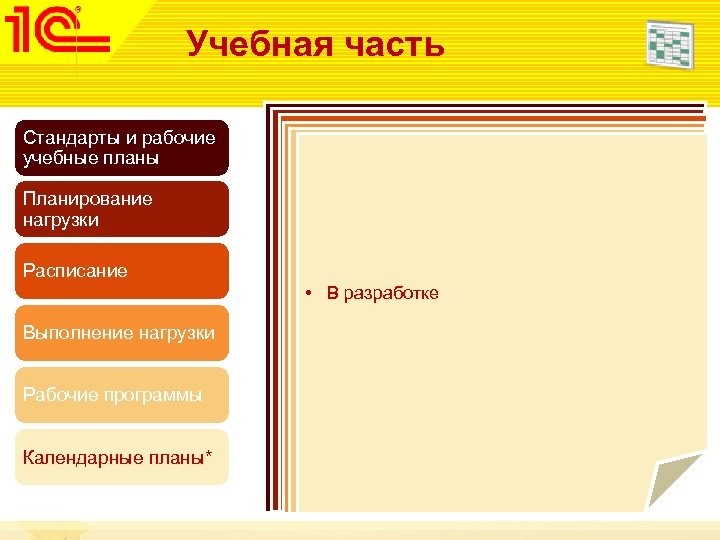 1С

Учебная часть

Стандарты и рабочие учебные планы

Планирование нагрузки

Расписание

Выполнение нагрузки

Рабочие программы

Календарные планы*

• В разработке